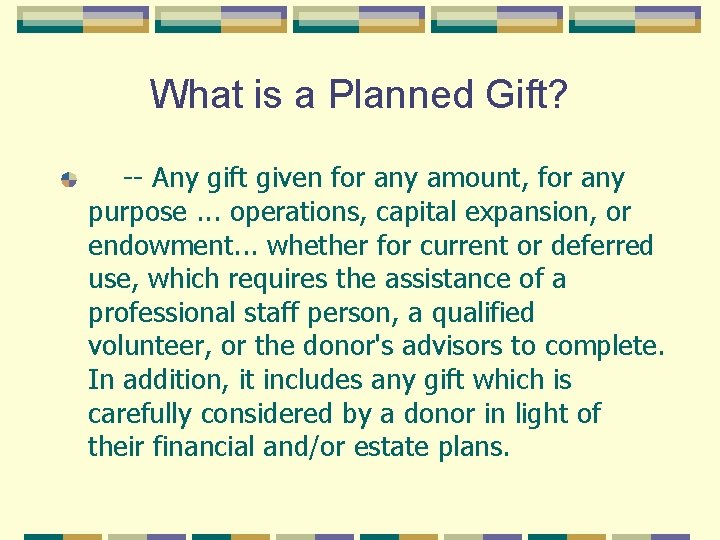 What is a Planned Gift?

-- Any gift given for any amount, for any purpose ... operations, capital expansion, or endowment... whether for current or deferred use, which requires the assistance of a professional staff person, a qualified volunteer, or the donor's advisors to complete. In addition, it includes any gift which is carefully considered by a donor in light of their financial and/or estate plans.